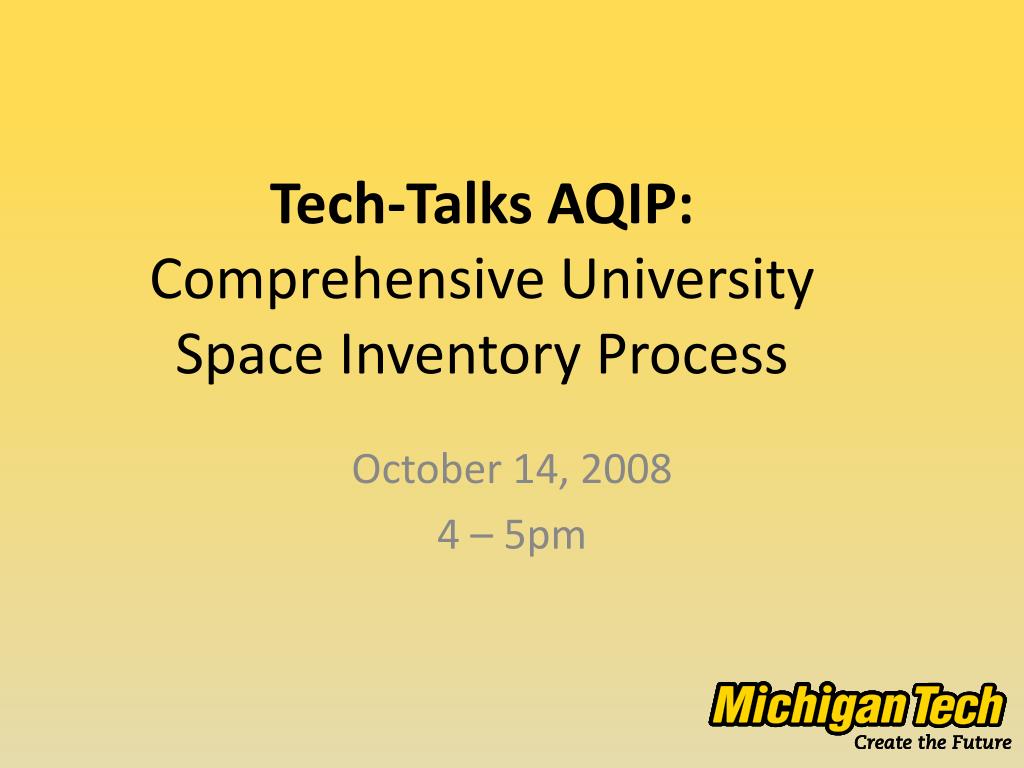 Tech-Talks AQIP:
Comprehensive University Space Inventory Process

October 14, 2008
4 – 5pm

Michigan Tech
Create the Future